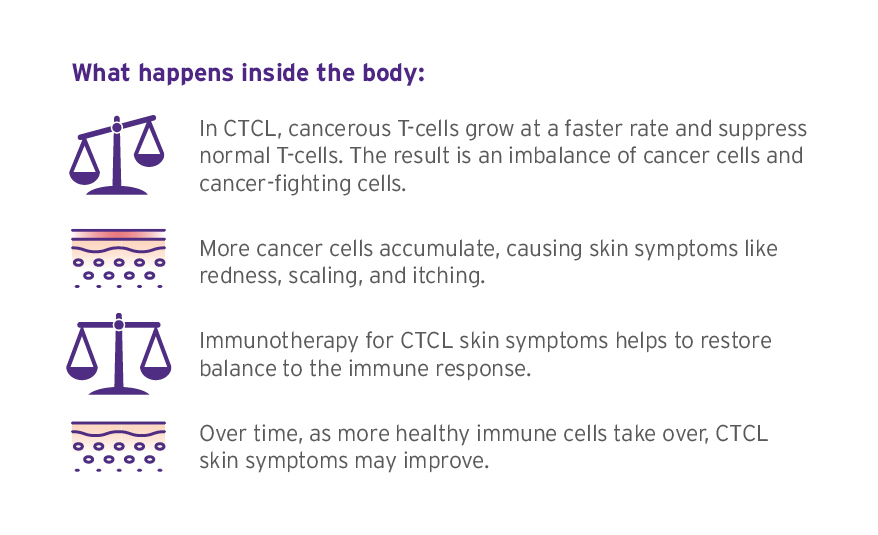 What happens inside the body:

In CTCL, cancerous T-cells grow at a faster rate and suppress normal T-cells. The result is an imbalance of cancer cells and cancer-fighting cells.

More cancer cells accumulate, causing skin symptoms like redness, scaling, and itching.

Immunotherapy for CTCL skin symptoms helps to restore balance to the immune response.

Over time, as more healthy immune cells take over, CTCL skin symptoms may improve.